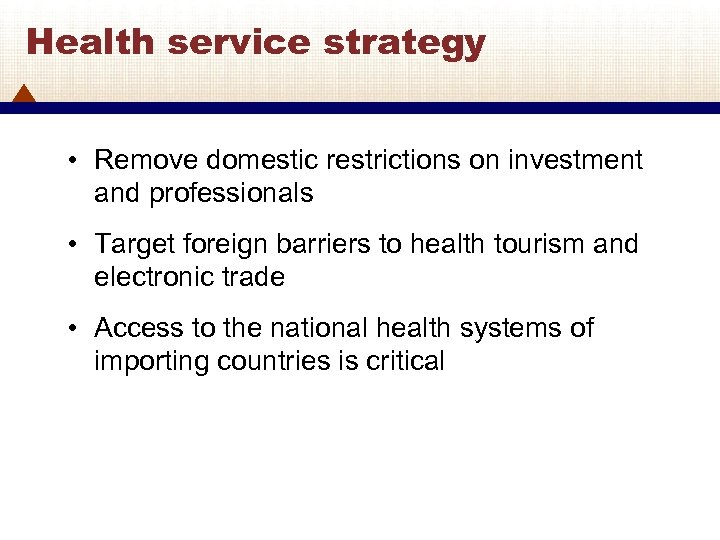 Health service strategy

• Remove domestic restrictions on investment and professionals

• Target foreign barriers to health tourism and electronic trade

• Access to the national health systems of importing countries is critical